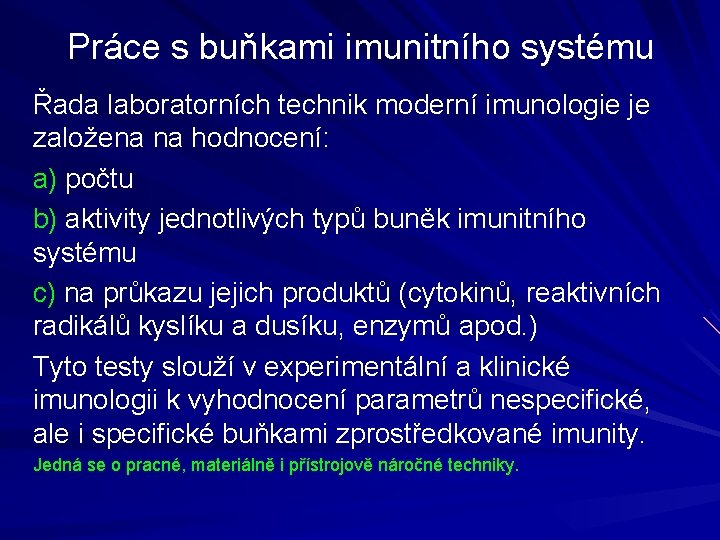 Práce s buňkami imunitního systému

Řada laboratorních technik moderní imunologie je založena na hodnocení:

a) počtu

b) aktivity jednotlivých typů buněk imunitního systému

c) na průkazu jejich produktů (cytokinů, reaktivních radikálů kyslíku a dusíku, enzymů apod.)

Tyto testy slouží v experimentální a klinické imunologii k vyhodnocení parametrů nespecifické, ale i specifické buňkami zprostředkované imunity.

Jedná se o pracné, materiálně i přístrojově náročné techniky.